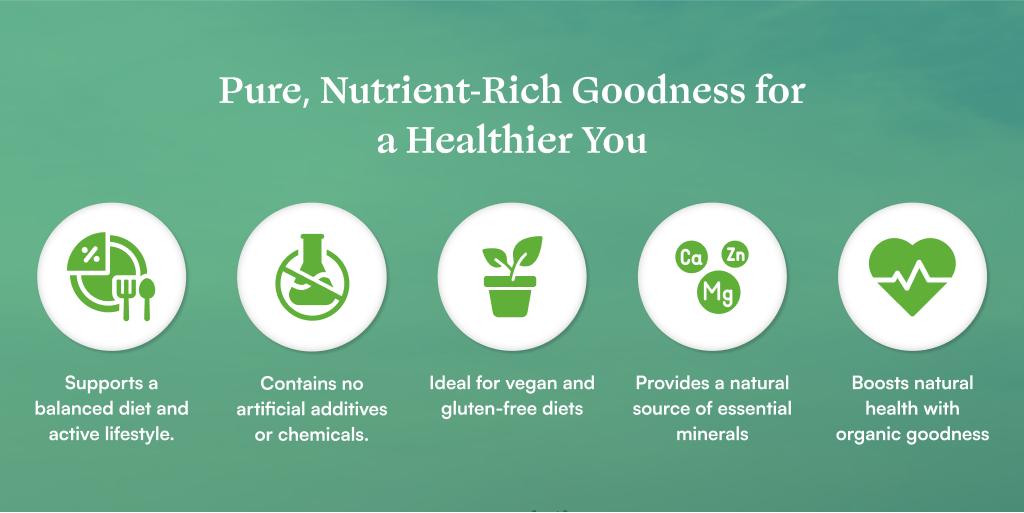 Pure, Nutrient-Rich Goodness for a Healthier You

%

Supports a balanced diet and active lifestyle.

Contains no artificial additives or chemicals.

Ideal for vegan and gluten-free diets

Ca
Zn
Mg

Provides a natural source of essential minerals

Boosts natural health with organic goodness